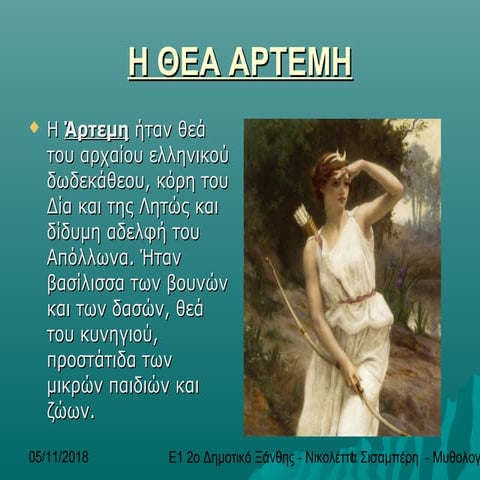 Η ΘΕΑ ΑΡΤΕΜΗ

Η Άρτεμη ήταν θεά του αρχαίου ελληνικού δωδεκάθεου, κόρη του Δία και της Λητώς και δίδυμη αδελφή του Απόλλωνα. Ήταν βασίλισσα των βουνών και των δασών, θεά του κυνηγιού, προστάτιδα των μικρών παιδιών και ζώων.

05/11/2018

Ε1 2ο Δημοτικό Ξάνθης - Νικολέττα Σισαμπέρη - Μυθολογ